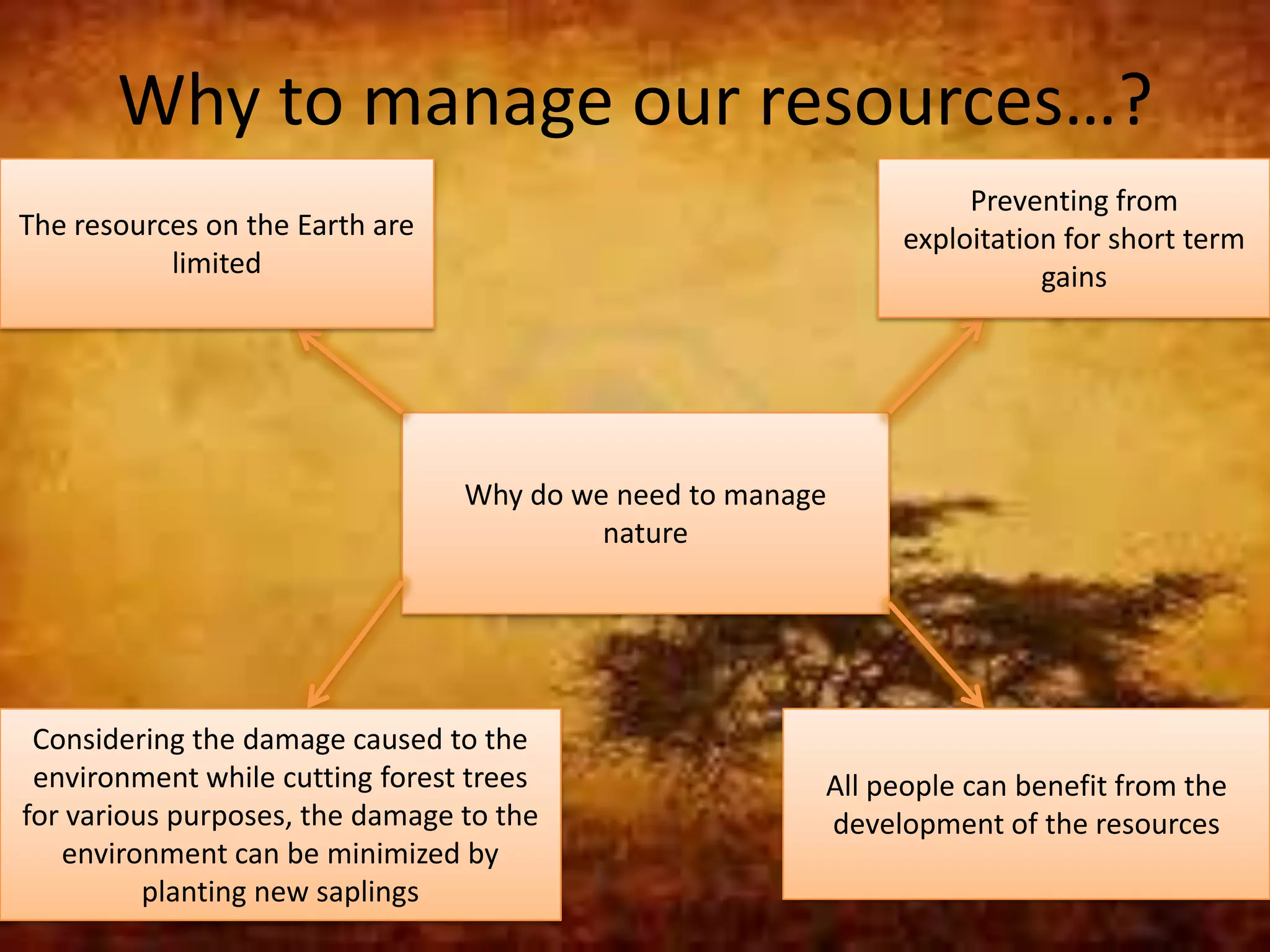 Why to manage our resources…?

The resources on the Earth are limited

Preventing from exploitation for short term gains

Why do we need to manage nature

Considering the damage caused to the environment while cutting forest trees for various purposes, the damage to the environment can be minimized by planting new saplings

All people can benefit from the development of the resources